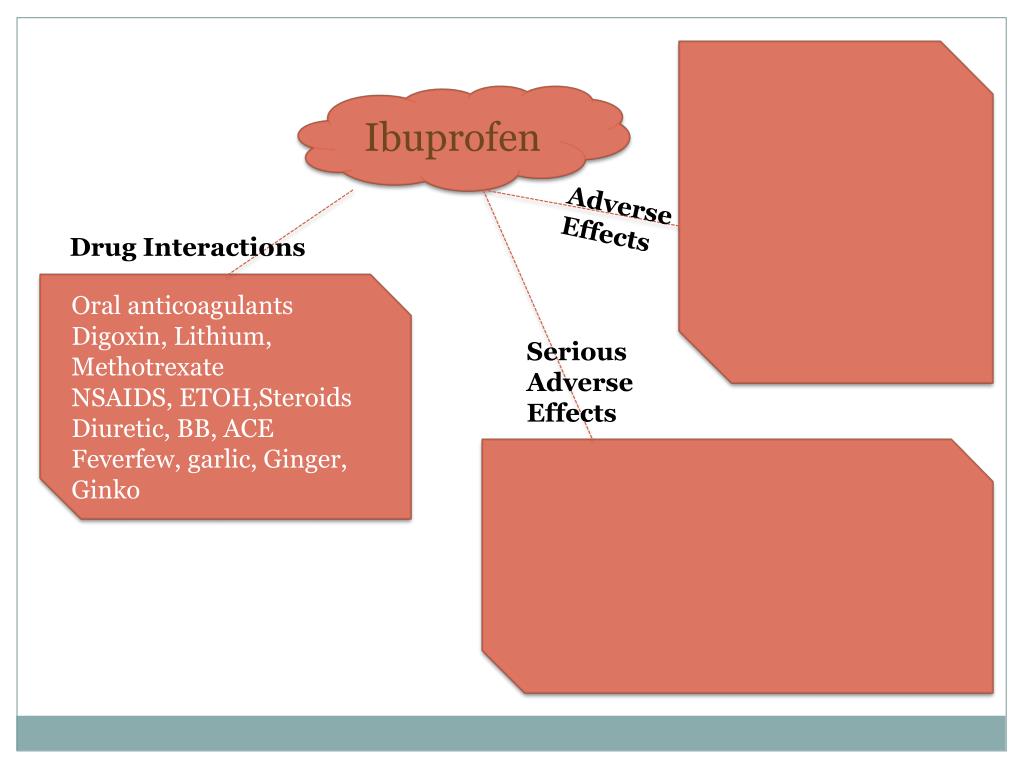 Ibuprofen

Drug Interactions

Oral anticoagulants
Digoxin, Lithium, Methotrexate
NSAIDS, ETOH,Steroids
Diuretic, BB, ACE
Feverfew, garlic, Ginger, Ginko

Adverse Effects

Serious Adverse Effects